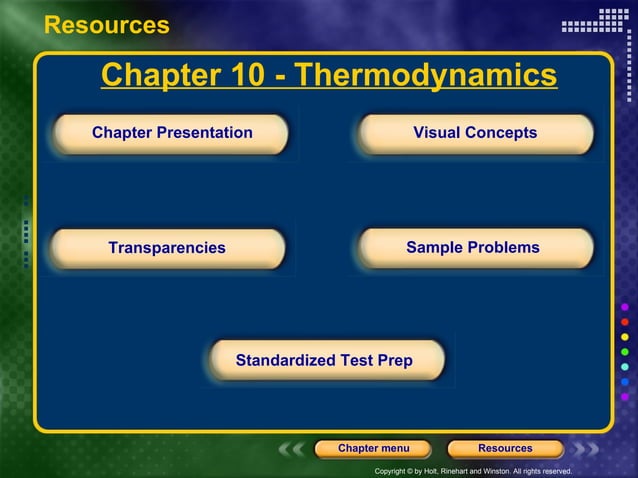 Resources

Chapter 10 - Thermodynamics

Chapter Presentation

Visual Concepts

Transparencies

Sample Problems

Standardized Test Prep

Chapter menu

Resources

Copyright © by Holt, Rinehart and Winston. All rights reserved.